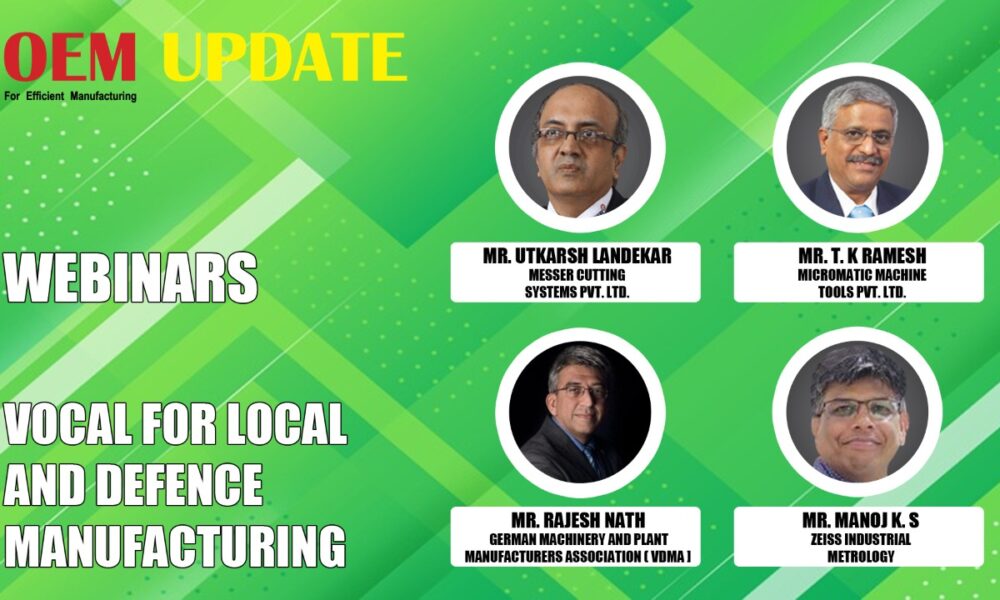 OEM UPDATE
For Efficient Manufacturing

WEBINARS

VOCAL FOR LOCAL AND DEFENCE MANUFACTURING

MR. UTKARSH LANDEKAR
MESSER CUTTING SYSTEMS PVT. LTD.

MR. T. K RAMESH
MICROMATIC MACHINE TOOLS PVT. LTD.

MR. RAJESH NATH
GERMAN MACHINERY AND PLANT MANUFACTURERS ASSOCIATION ( VDMA )

MR. MANOJ K. S
ZEISS INDUSTRIAL METROLOGY